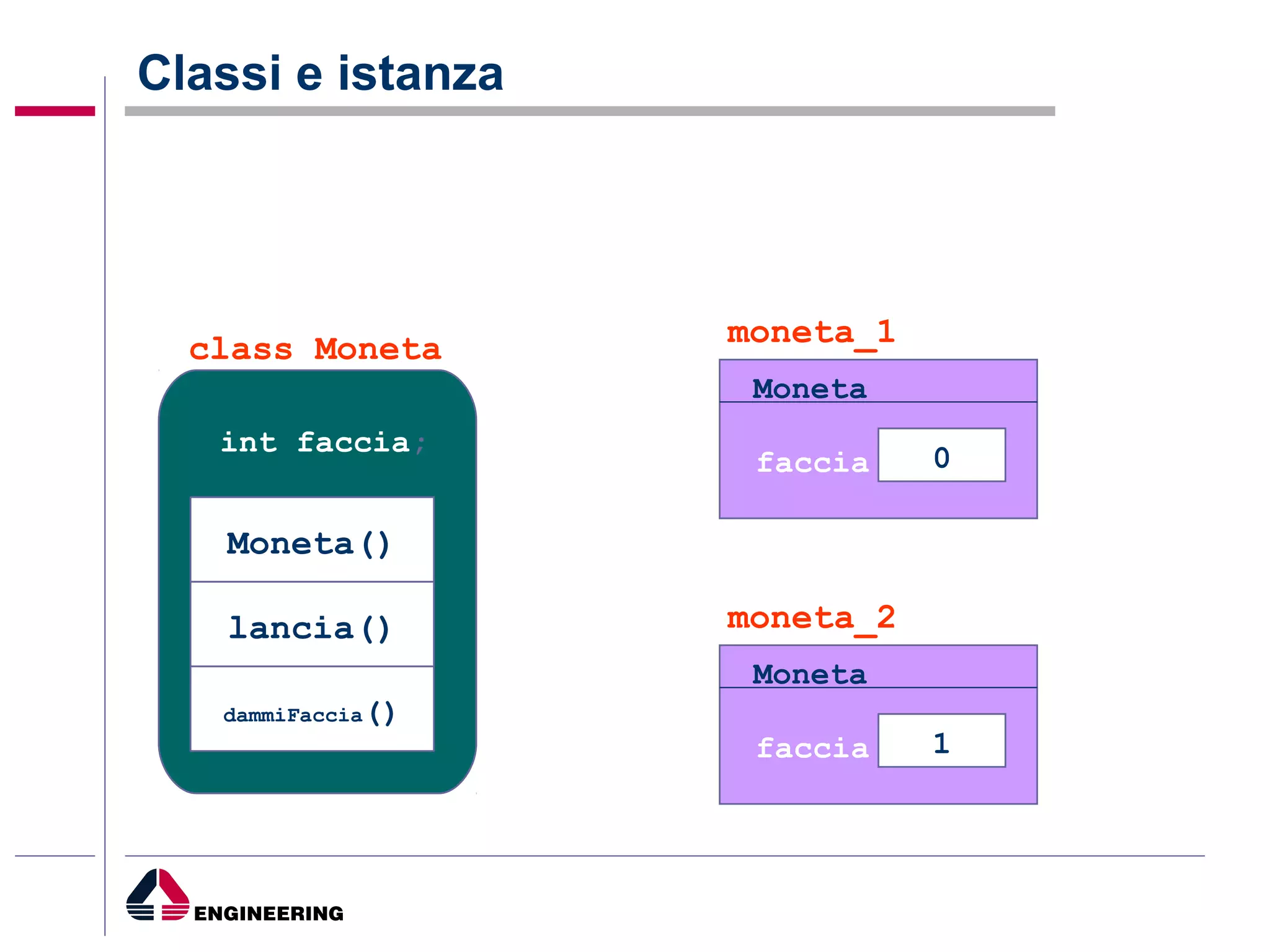 Classi e istanza

class Moneta

int faccia;

Moneta()

lancia()

dammiFaccia()

moneta_1

Moneta

faccia 0

moneta_2

Moneta

faccia 1

ENGINEERING